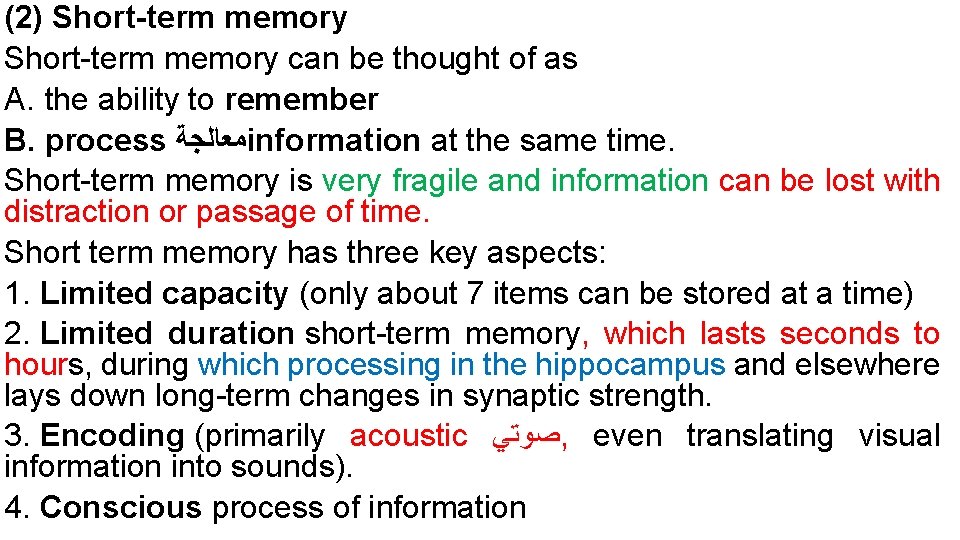 (2) Short-term memory

Short-term memory can be thought of as

A. the ability to remember

B. process معالجةinformation at the same time.

Short-term memory is very fragile and information can be lost with distraction or passage of time.

Short term memory has three key aspects:

1. Limited capacity (only about 7 items can be stored at a time)

2. Limited duration short-term memory, which lasts seconds to hours, during which processing in the hippocampus and elsewhere lays down long-term changes in synaptic strength.

3. Encoding (primarily acoustic صوتي, even translating visual information into sounds).

4. Conscious process of information